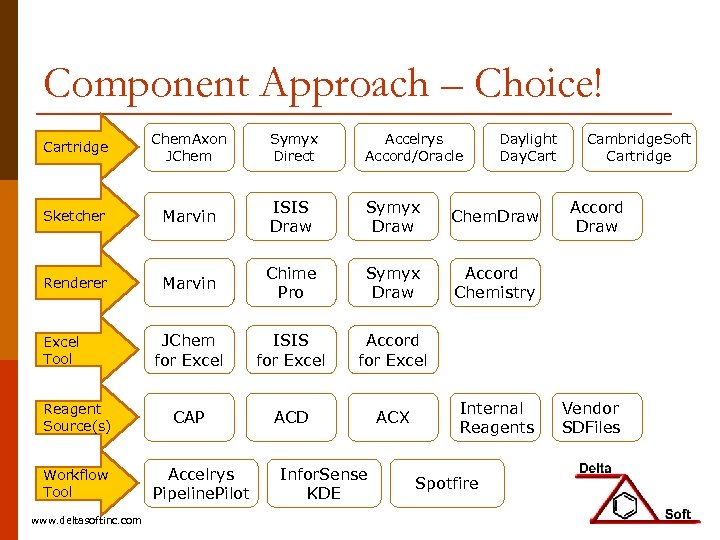 Component Approach – Choice!

Cartridge
ChemAxon JChem
Symyx Direct
Accelrys Accord/Oracle
Daylight DayCart
CambridgeSoft Cartridge

Sketcher
Marvin
ISIS Draw
Symyx Draw
ChemDraw
Accord Draw

Renderer
Marvin
Chime Pro
Symyx Draw
Accord Chemistry

Excel Tool
JChem for Excel
ISIS for Excel
Accord for Excel

Reagent Source(s)
CAP
ACD
ACX
Internal Reagents
Vendor SDFiles

Workflow Tool
Accelrys PipelinePilot
InforSense KDE
Spotfire

Delta Soft

www.deltasoftinc.com